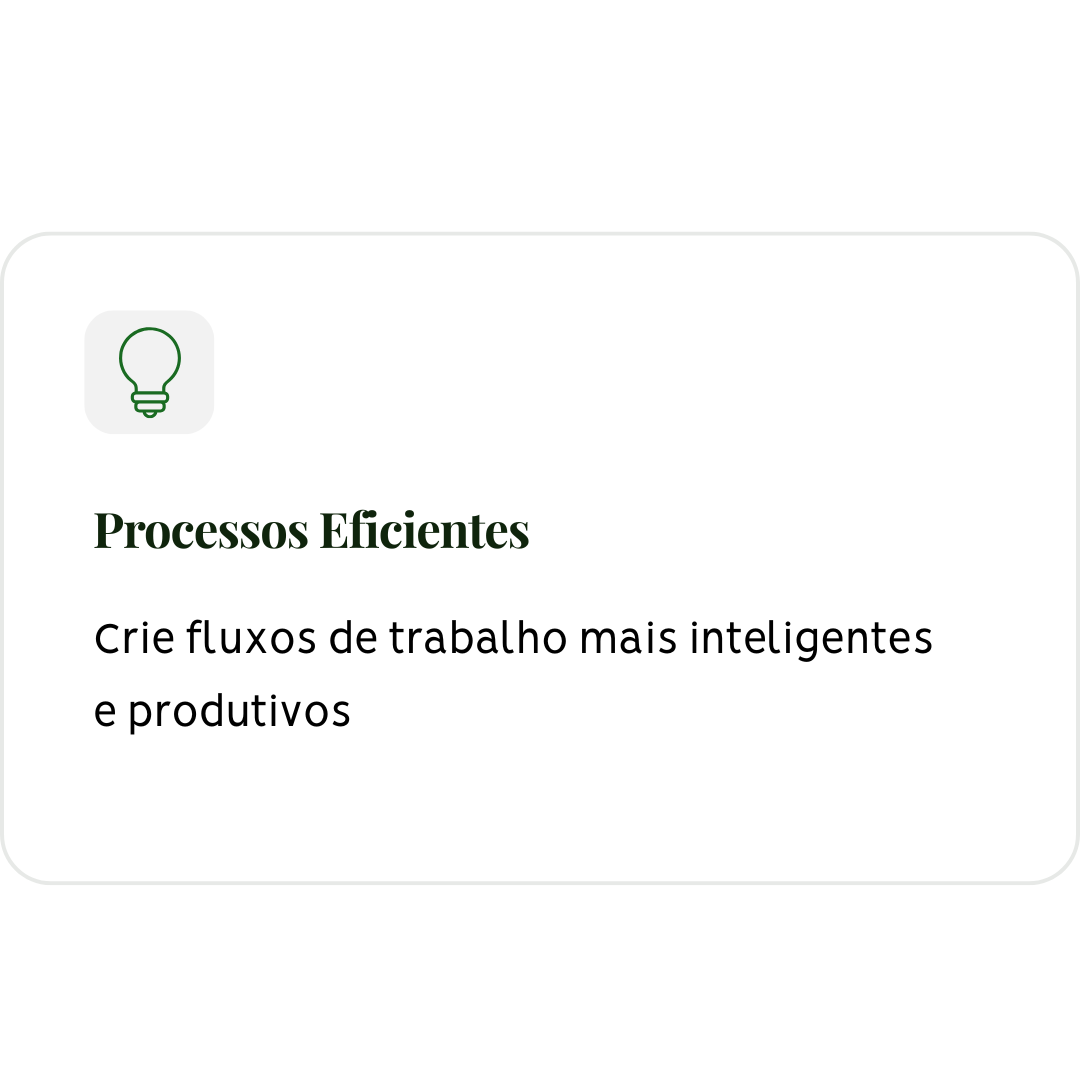 Processos Eficientes

Crie fluxos de trabalho mais inteligentes e produtivos